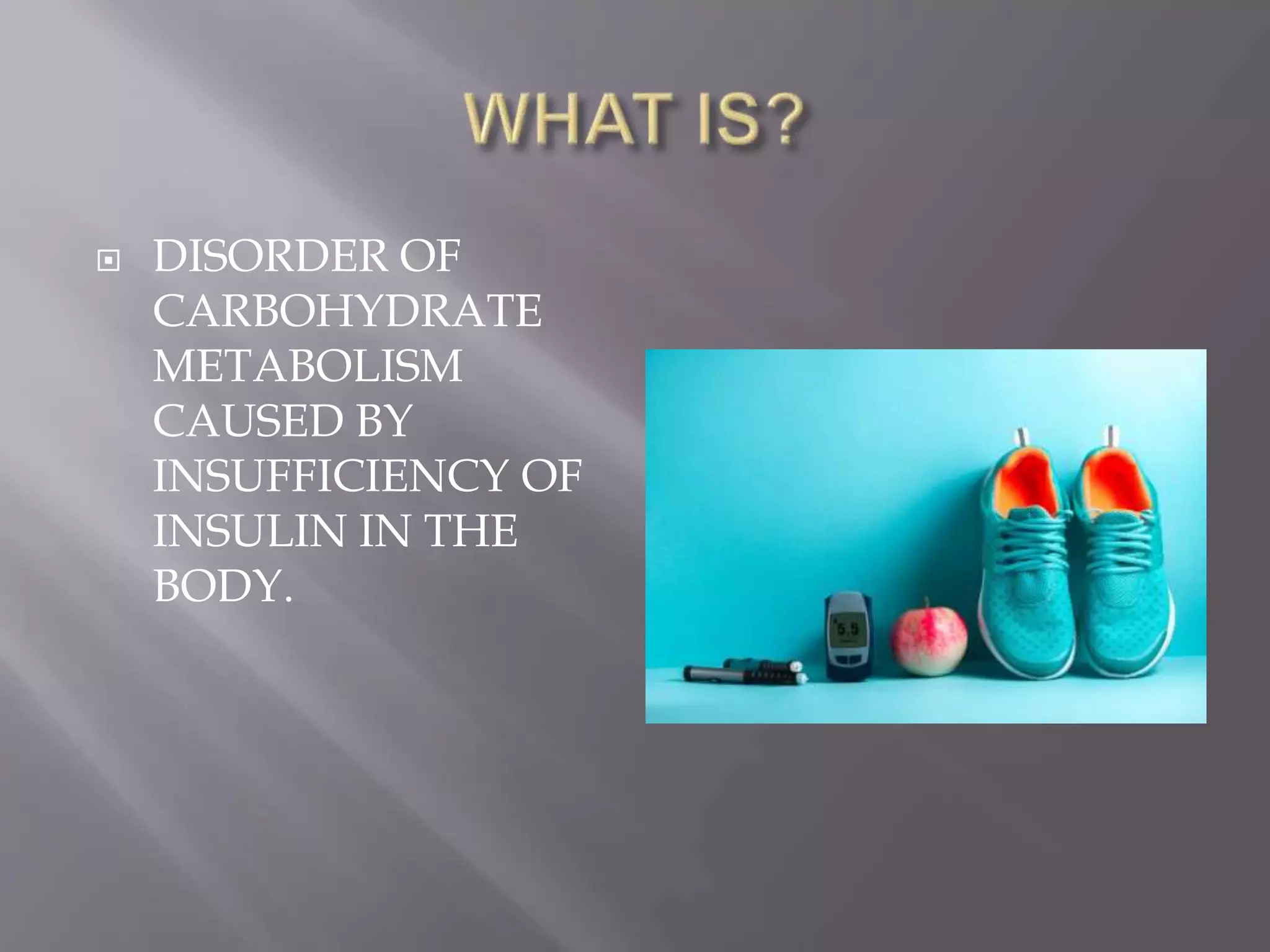 WHAT IS?

DISORDER OF CARBOHYDRATE METABOLISM CAUSED BY INSUFFICIENCY OF INSULIN IN THE BODY.

5.5